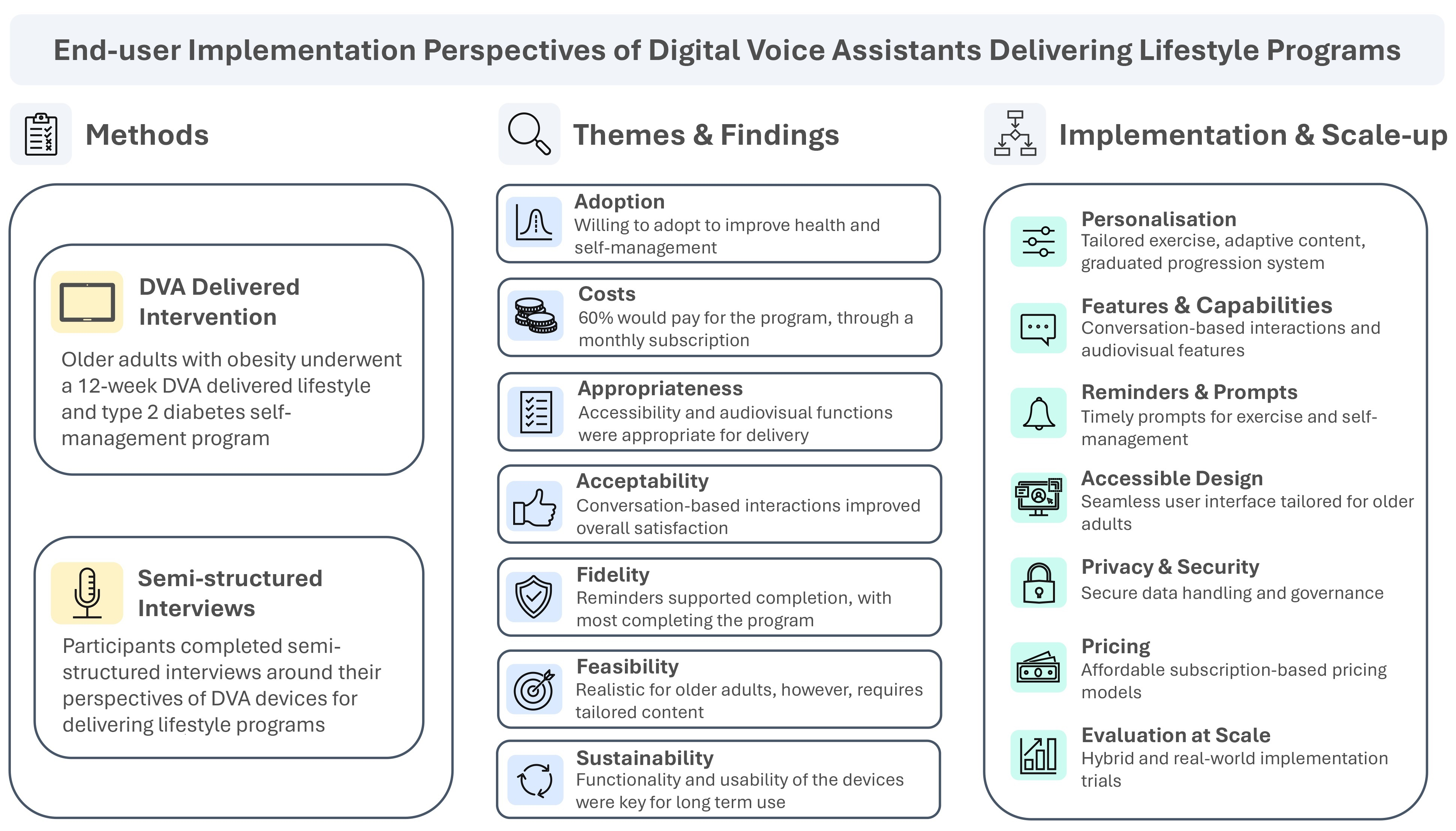 End-user Implementation Perspectives of Digital Voice Assistants Delivering Lifestyle Programs

Methods

DVA Delivered Intervention

Older adults with obesity underwent a 12-week DVA delivered lifestyle and type 2 diabetes self-management program

Semi-structured Interviews

Participants completed semi-structured interviews around their perspectives of DVA devices for delivering lifestyle programs

Themes & Findings

Adoption
Willing to adopt to improve health and self-management

Costs
60% would pay for the program, through a monthly subscription

Appropriateness
Accessibility and audiovisual functions were appropriate for delivery

Acceptability
Conversation-based interactions improved overall satisfaction

Fidelity
Reminders supported completion, with most completing the program

Feasibility
Realistic for older adults, however, requires tailored content

Sustainability
Functionality and usability of the devices were key for long term use

Implementation & Scale-up

Personalisation
Tailored exercise, adaptive content, graduated progression system

Features & Capabilities
Conversation-based interactions and audiovisual features

Reminders & Prompts
Timely prompts for exercise and self-management

Accessible Design
Seamless user interface tailored for older adults

Privacy & Security
Secure data handling and governance

Pricing
Affordable subscription-based pricing models

Evaluation at Scale
Hybrid and real-world implementation trials